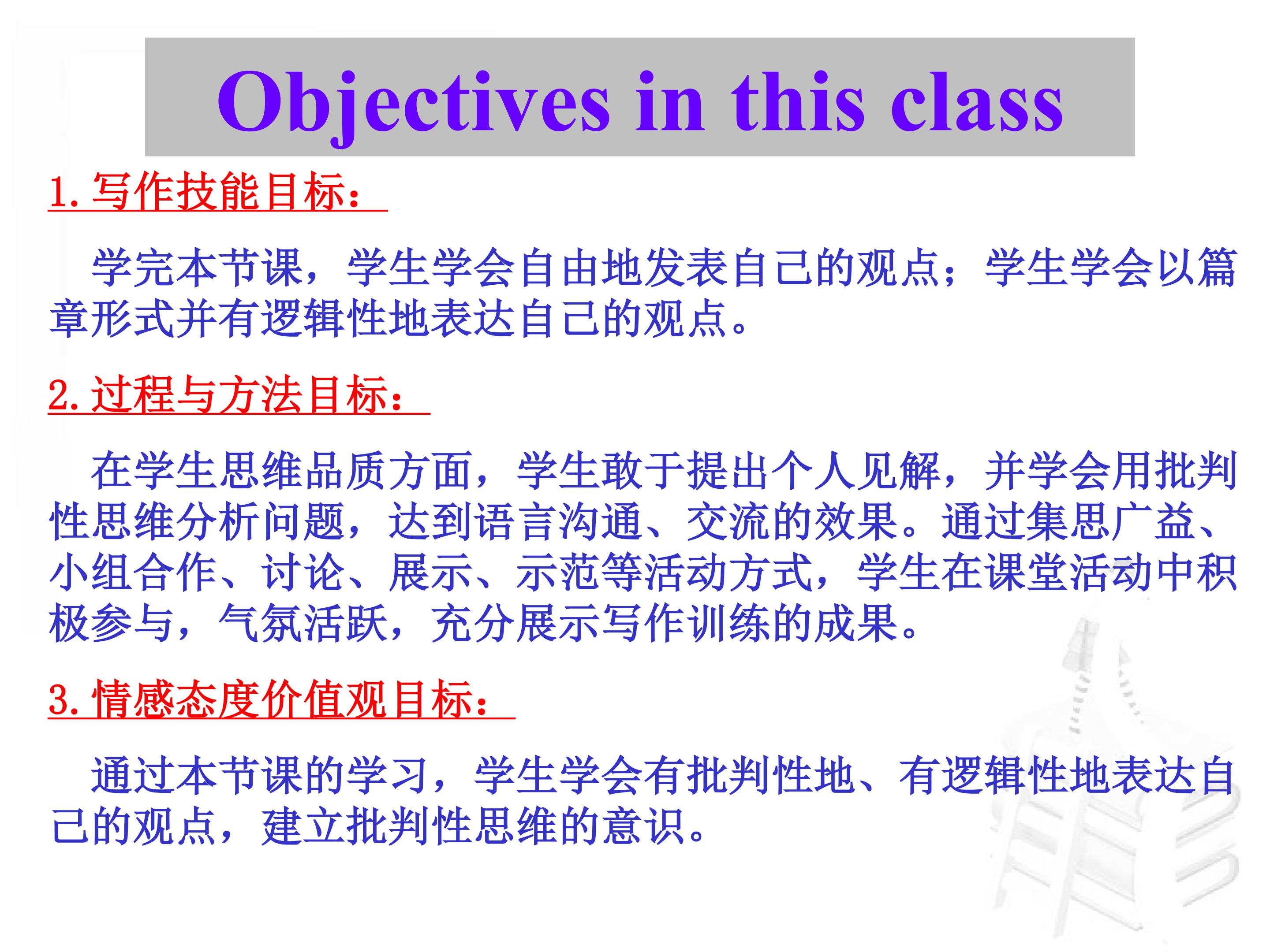 Objectives in this class

1.写作技能目标：

学完本节课，学生学会自由地发表自己的观点；学生学会以篇章形式并有逻辑性地表达自己的观点。

2.过程与方法目标：

在学生思维品质方面，学生敢于提出个人见解，并学会用批判性思维分析问题，达到语言沟通、交流的效果。通过集思广益、小组合作、讨论、展示、示范等活动方式，学生在课堂活动中积极参与，气氛活跃，充分展示写作训练的成果。

3.情感态度价值观目标：

通过本节课的学习，学生学会有批判性地、有逻辑性地表达自己的观点，建立批判性思维的意识。